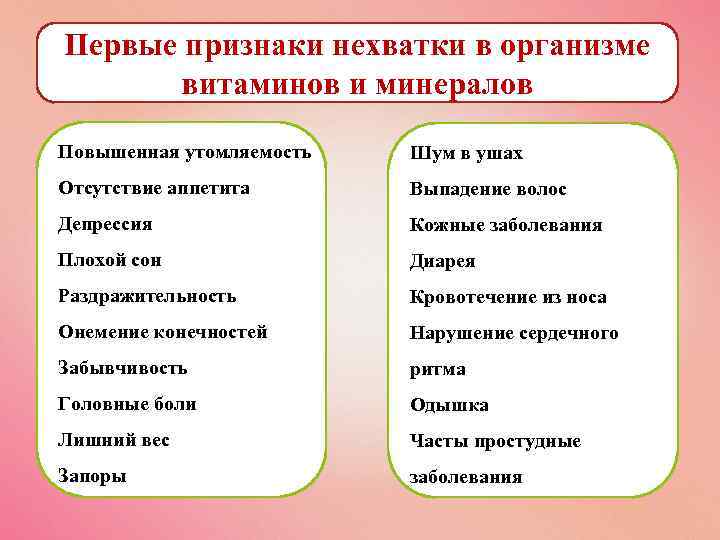 Первые признаки нехватки в организме витаминов и минералов

Повышенная утомляемость

Отсутствие аппетита

Депрессия

Плохой сон

Раздражительность

Онемение конечностей

Забывчивость

Головные боли

Лишний вес

Запоры

Шум в ушах

Выпадение волос

Кожные заболевания

Диарея

Кровотечение из носа

Нарушение сердечного ритма

Одышка

Часты простудные заболевания